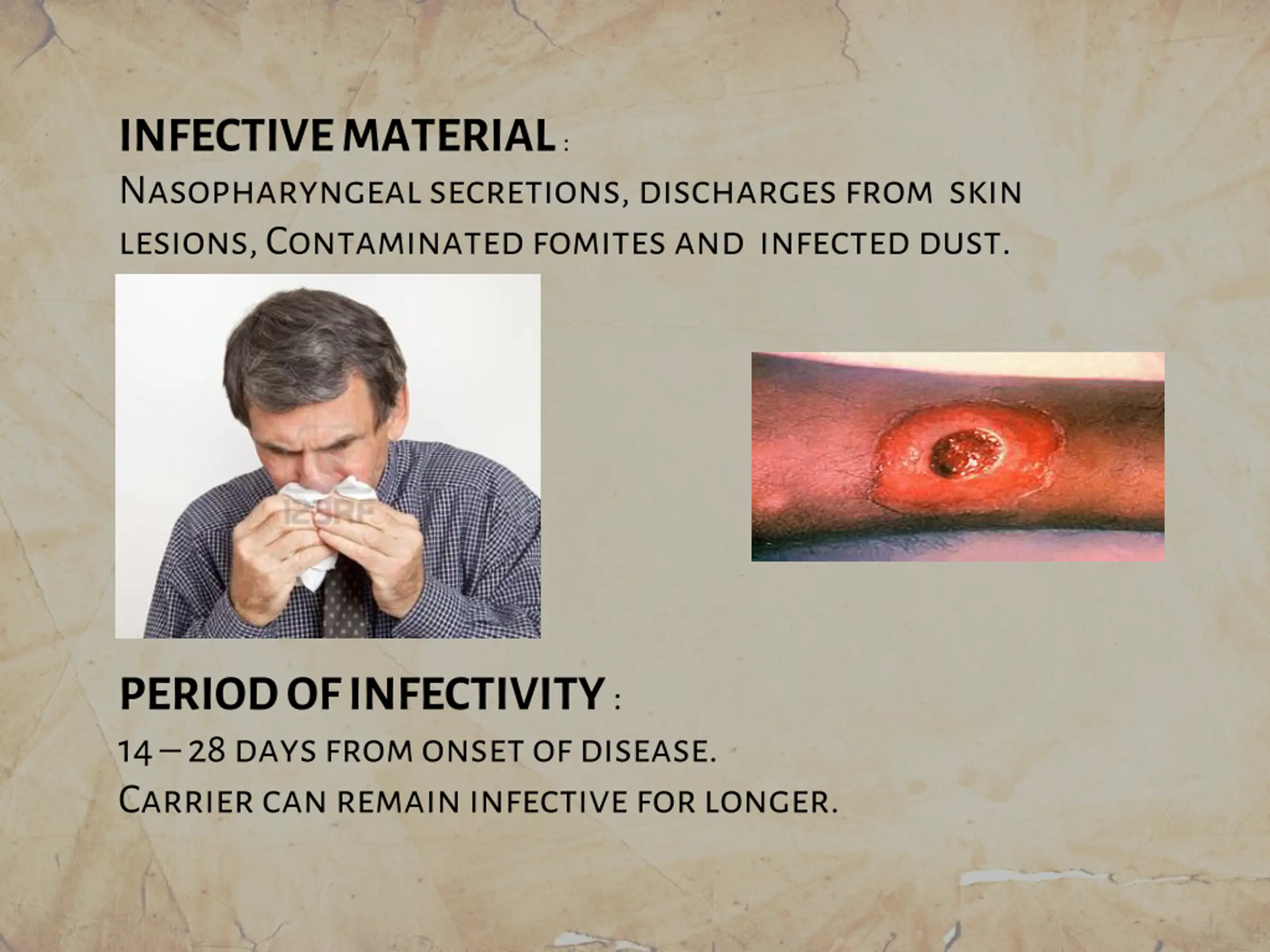 INFECTIVE MATERIAL :
Nasopharyngeal secretions, discharges from skin lesions, Contaminated fomites and infected dust.

123RF

PERIOD OF INFECTIVITY :
14 – 28 days from onset of disease.
Carrier can remain infective for longer.